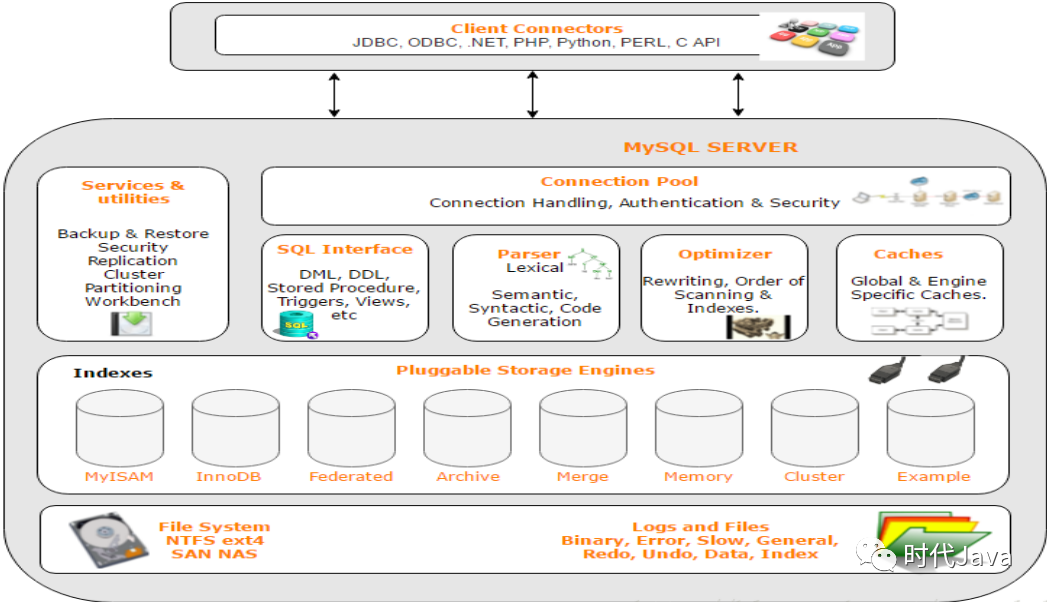 Client Connectors
JDBC, ODBC, .NET, PHP, Python, PERL, C API

MySQL SERVER

Services & utilities
Backup & Restore
Security
Replication
Cluster
Partitioning
Workbench

Connection Pool
Connection Handling, Authentication & Security

SQL Interface
DML, DDL, Stored Procedure, Triggers, Views, etc

SQL

Parser
Lexical
Semantic, Syntactic, Code Generation

Optimizer
Rewriting, Order of Scanning & Indexes.

Caches
Global & Engine Specific Caches.

Indexes
Pluggable Storage Engines

MyISAM
InnoDB
Federated
Archive
Merge
Memory
Cluster
Example

File System
NTFS ext4
SAN NAS

Logs and Files
Binary, Error, Slow, General, Redo, Undo, Data, Index

时代Java